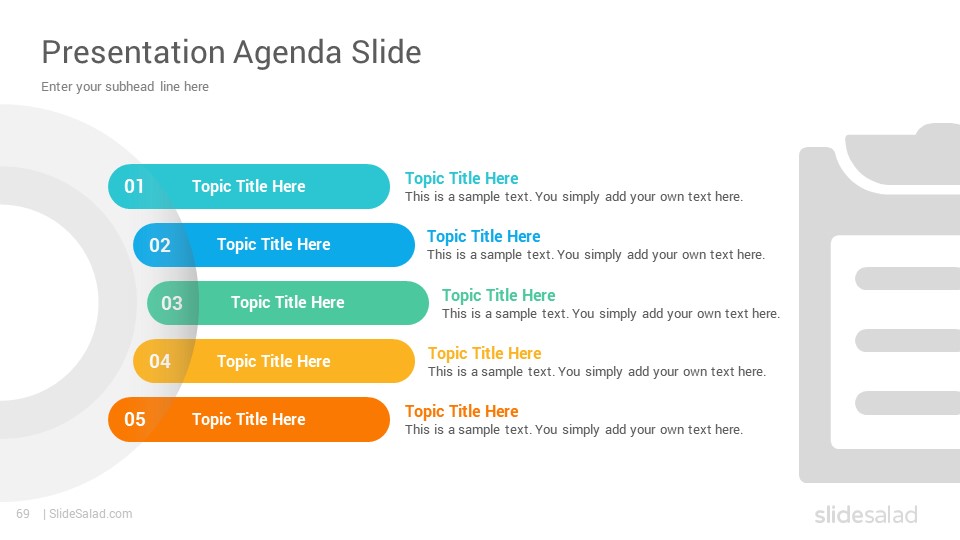 Presentation Agenda Slide

Enter your subhead line here

01 Topic Title Here

Topic Title Here
This is a sample text. You simply add your own text here.

02 Topic Title Here

Topic Title Here
This is a sample text. You simply add your own text here.

03 Topic Title Here

Topic Title Here
This is a sample text. You simply add your own text here.

04 Topic Title Here

Topic Title Here
This is a sample text. You simply add your own text here.

05 Topic Title Here

Topic Title Here
This is a sample text. You simply add your own text here.

69 | SlideSalad.com

slidesalad